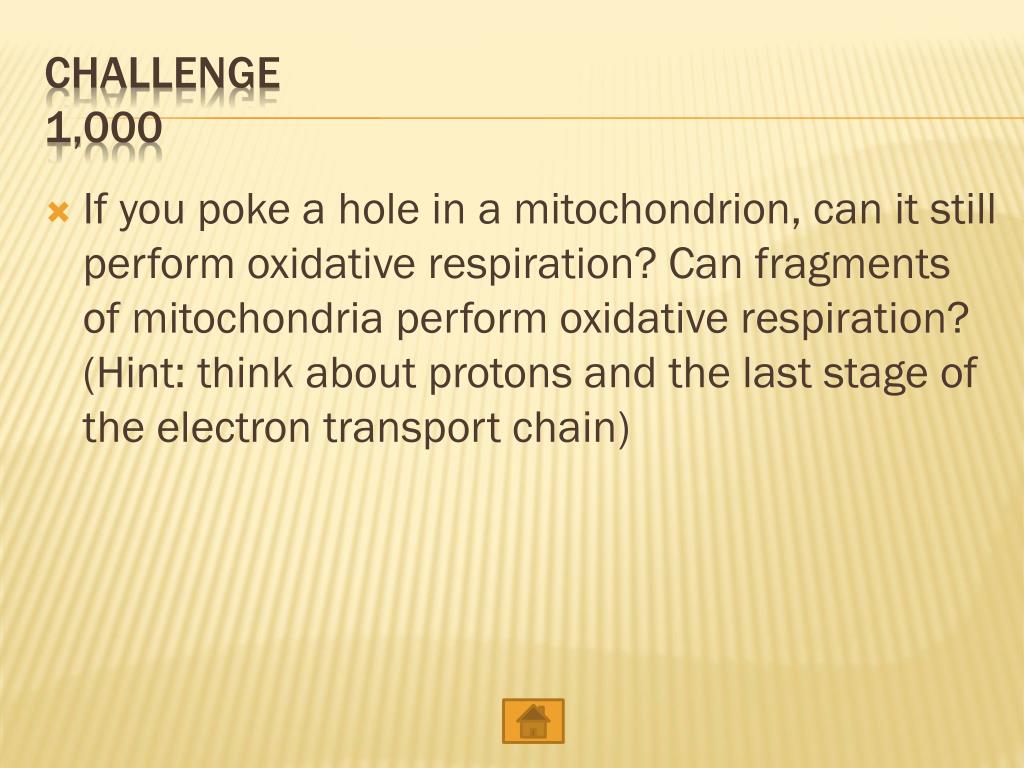 CHALLENGE
1,000

If you poke a hole in a mitochondrion, can it still perform oxidative respiration? Can fragments of mitochondria perform oxidative respiration? (Hint: think about protons and the last stage of the electron transport chain)